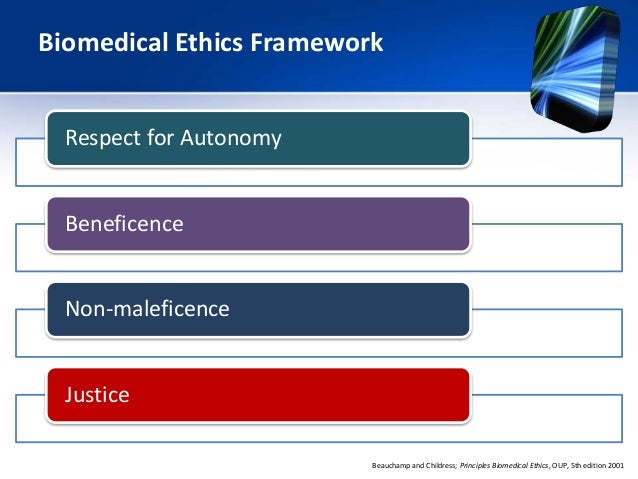 Biomedical Ethics Framework

Respect for Autonomy

Beneficence

Non-maleficence

Justice

Beauchamp and Childress; Principles Biomedical Ethics, OUP, 5th edition 2001